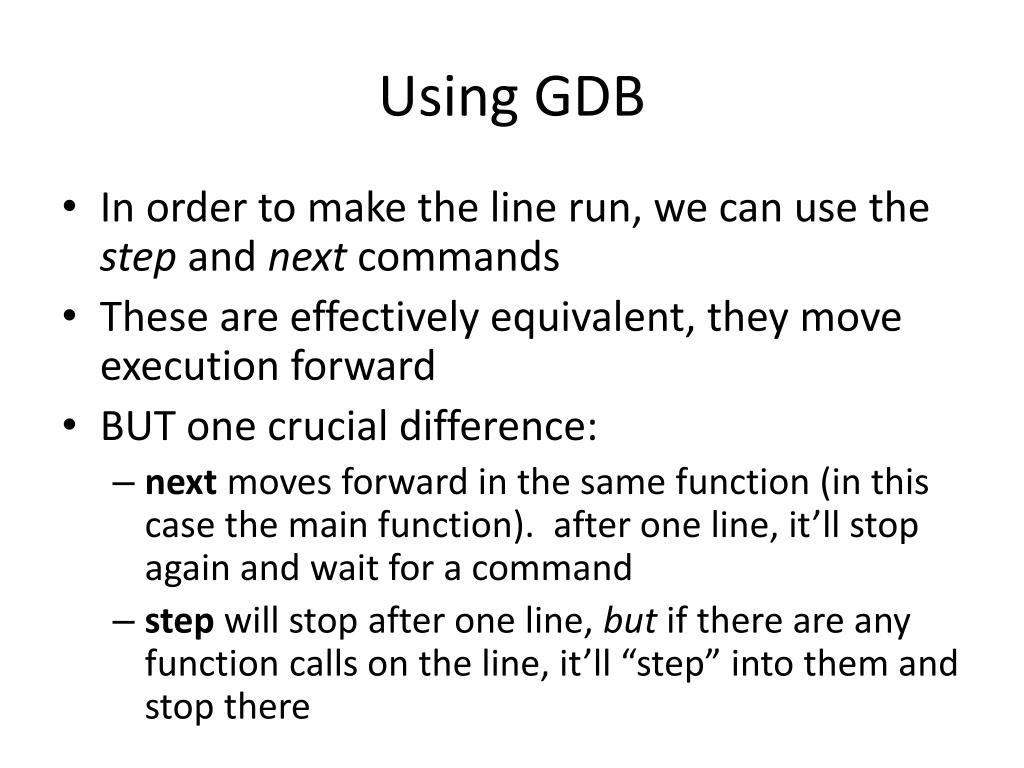 Using GDB

• In order to make the line run, we can use the step and next commands
• These are effectively equivalent, they move execution forward
• BUT one crucial difference:
– next moves forward in the same function (in this case the main function). after one line, it’ll stop again and wait for a command
– step will stop after one line, but if there are any function calls on the line, it’ll “step” into them and stop there